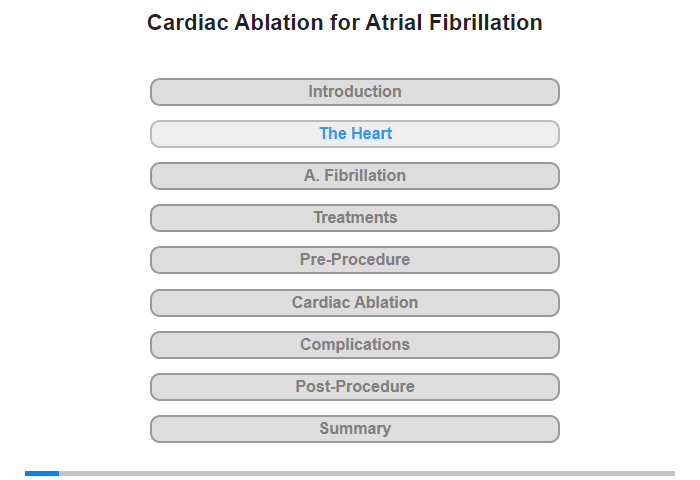 Cardiac Ablation for Atrial Fibrillation

Introduction

The Heart

A. Fibrillation

Treatments

Pre-Procedure

Cardiac Ablation

Complications

Post-Procedure

Summary